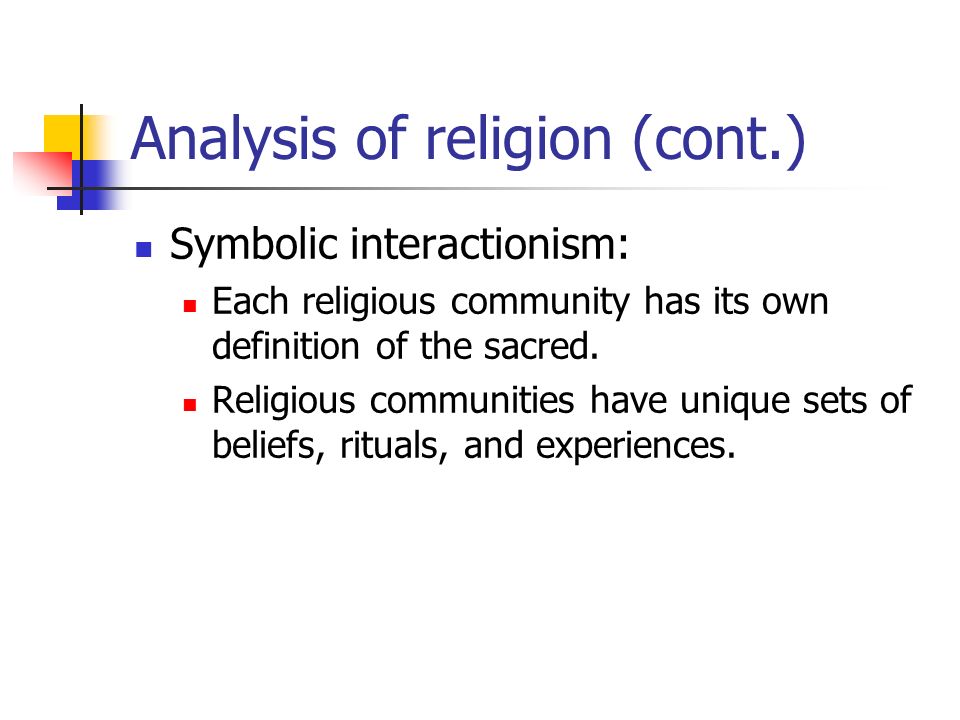 Analysis of religion (cont.)

Symbolic interactionism:

Each religious community has its own definition of the sacred.

Religious communities have unique sets of beliefs, rituals, and experiences.